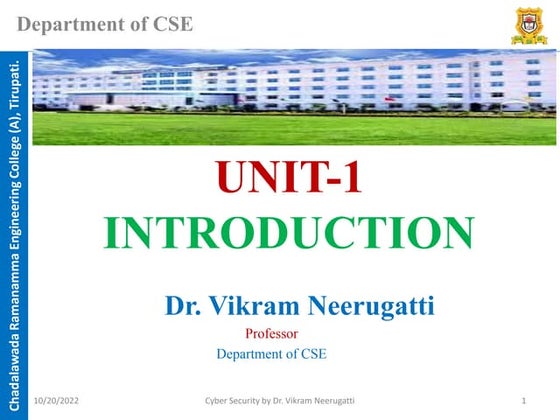 Department of CSE

Chadalawada Ramanamma Engineering College (A), Tirupati.

UNIT-1
INTRODUCTION

Dr. Vikram Neerugatti
Professor
Department of CSE

10/20/2022
Cyber Security by Dr. Vikram Neerugatti
1